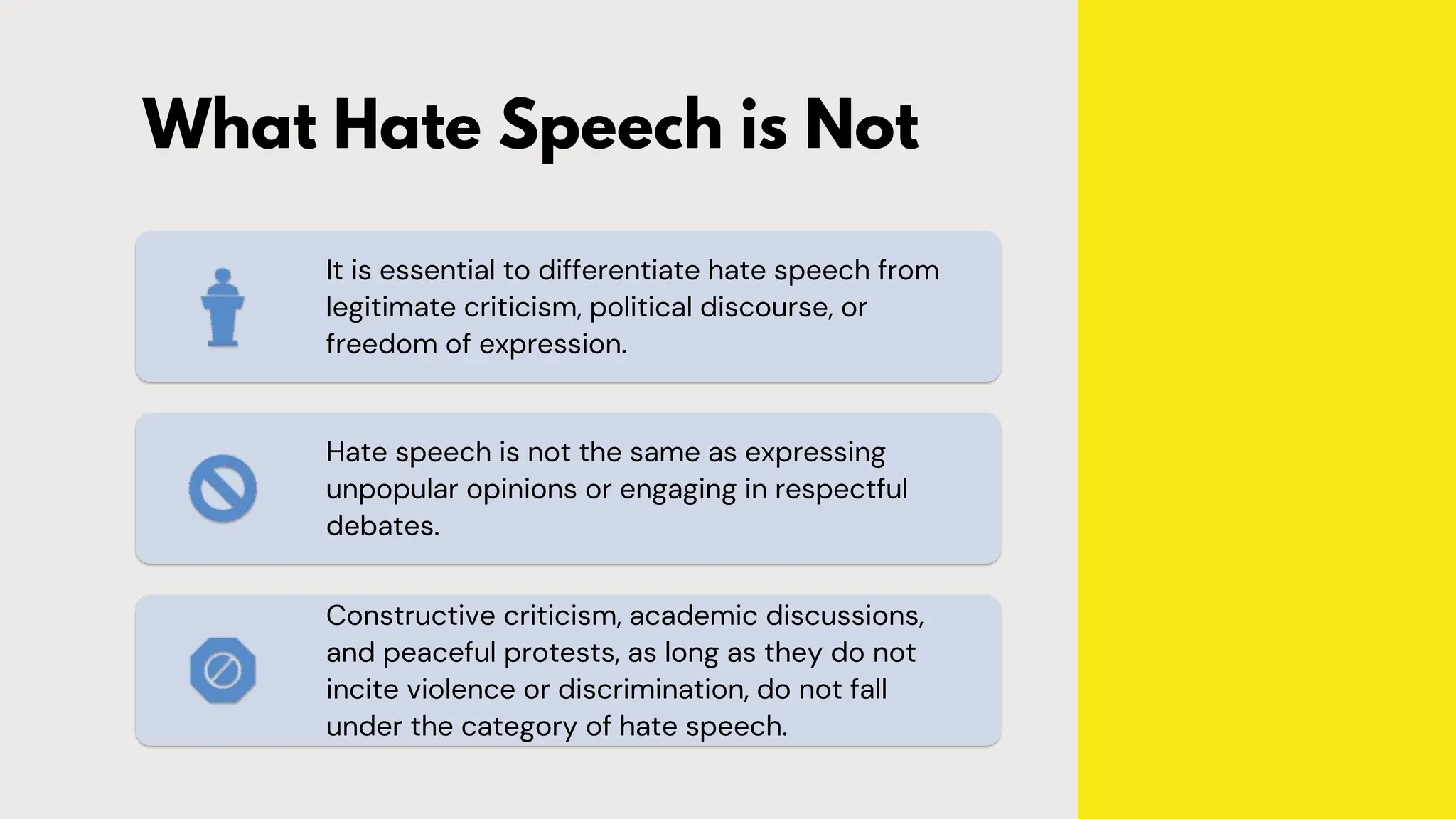 What Hate Speech is Not

It is essential to differentiate hate speech from legitimate criticism, political discourse, or freedom of expression.

Hate speech is not the same as expressing unpopular opinions or engaging in respectful debates.

Constructive criticism, academic discussions, and peaceful protests, as long as they do not incite violence or discrimination, do not fall under the category of hate speech.